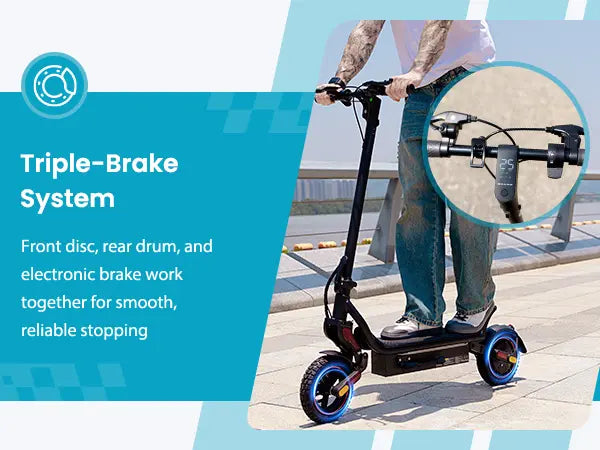 Triple-Brake System

Front disc, rear drum, and electronic brake work together for smooth, reliable stopping

25